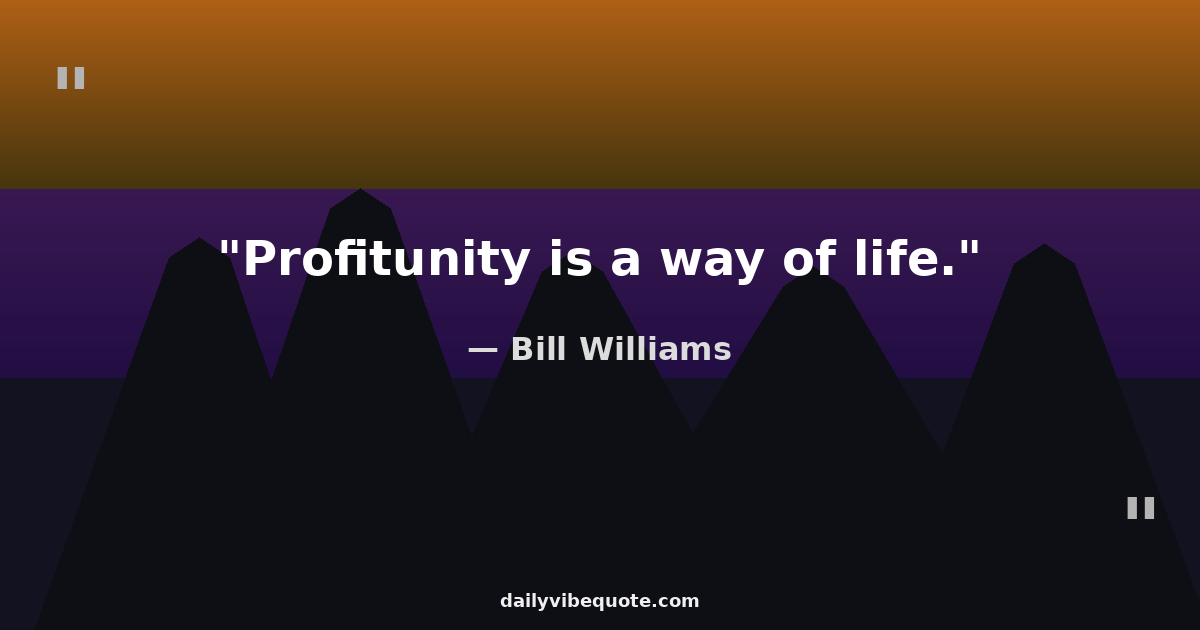 "

"Profitunity is a way of life."

— Bill Williams

"

dailyvibequote.com